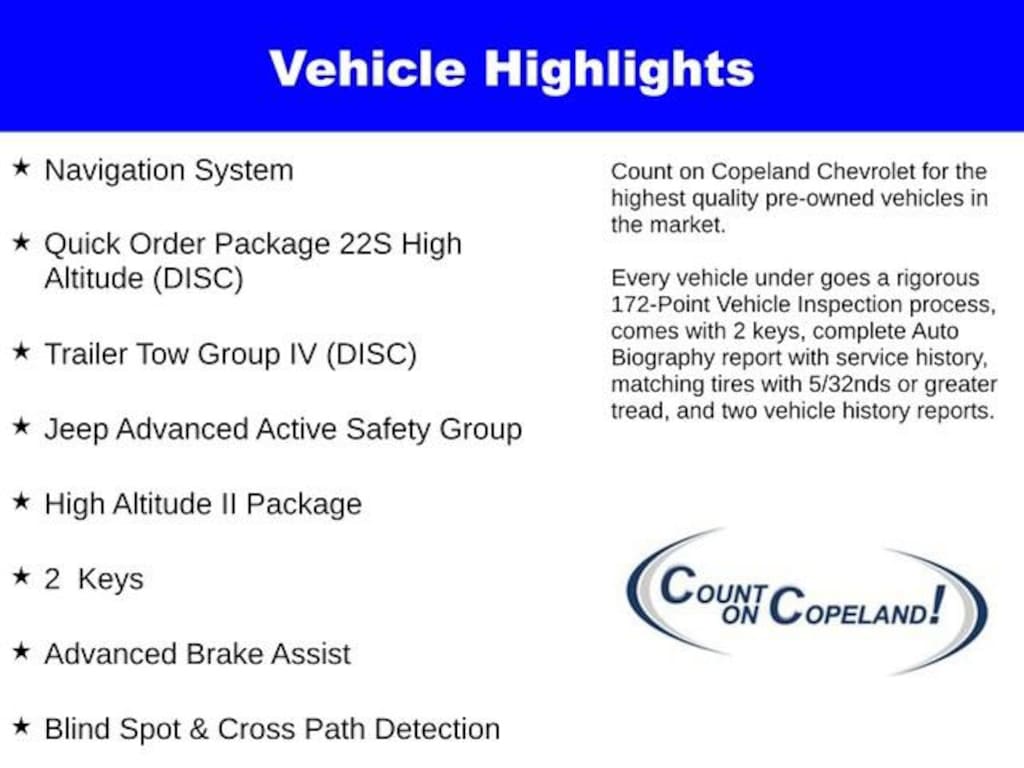 Vehicle Highlights

★ Navigation System

★ Quick Order Package 22S High Altitude (DISC)

★ Trailer Tow Group IV (DISC)

★ Jeep Advanced Active Safety Group

★ High Altitude II Package

★ 2 Keys

★ Advanced Brake Assist

★ Blind Spot & Cross Path Detection

Count on Copeland Chevrolet for the highest quality pre-owned vehicles in the market.

Every vehicle under goes a rigorous 172-Point Vehicle Inspection process, comes with 2 keys, complete Auto Biography report with service history, matching tires with 5/32nds or greater tread, and two vehicle history reports.

COUNT ON COPELAND!